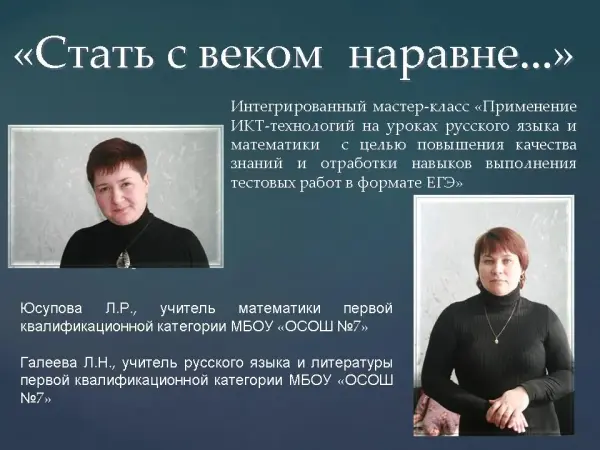 «Стать с веком наравне...»

Интегрированный мастер-класс «Применение ИКТ-технологий на уроках русского языка и математики с целью повышения качества знаний и отработки навыков выполнения тестовых работ в формате ЕГЭ»

Юсупова Л.Р., учитель математики первой квалификационной категории МБОУ «ОСОШ №7»

Галеева Л.Н., учитель русского языка и литературы первой квалификационной категории МБОУ «ОСОШ №7»